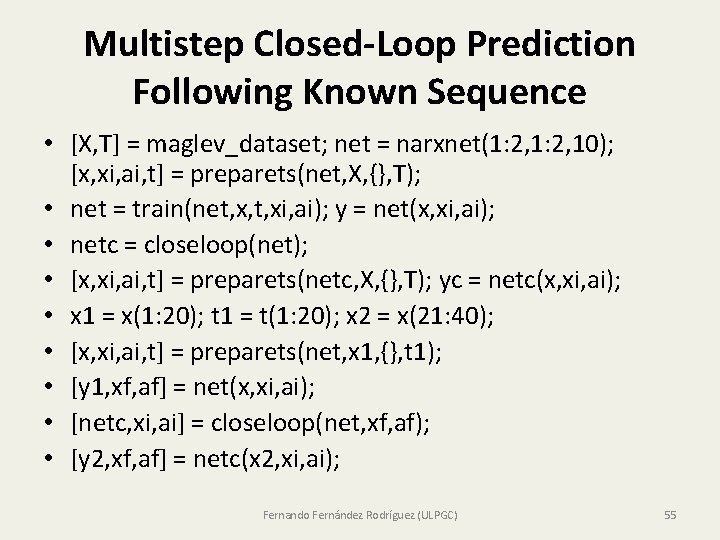 Multistep Closed-Loop Prediction Following Known Sequence

• [X,T] = maglev_dataset; net = narxnet(1:2,1:2,10); [x,xi,ai,t] = preparets(net,X,{},T);
• net = train(net,x,t,xi,ai); y = net(x,xi,ai);
• netc = closeloop(net);
• [x,xi,ai,t] = preparets(netc,X,{},T); yc = netc(x,xi,ai);
• x1 = x(1:20); t1 = t(1:20); x2 = x(21:40);
• [x,xi,ai,t] = preparets(net,x1,{},t1);
• [y1,xf,af] = net(x,xi,ai);
• [netc,xi,ai] = closeloop(net,xf,af);
• [y2,xf,af] = netc(x2,xi,ai);

Fernando Fernández Rodríguez (ULPGC)

55